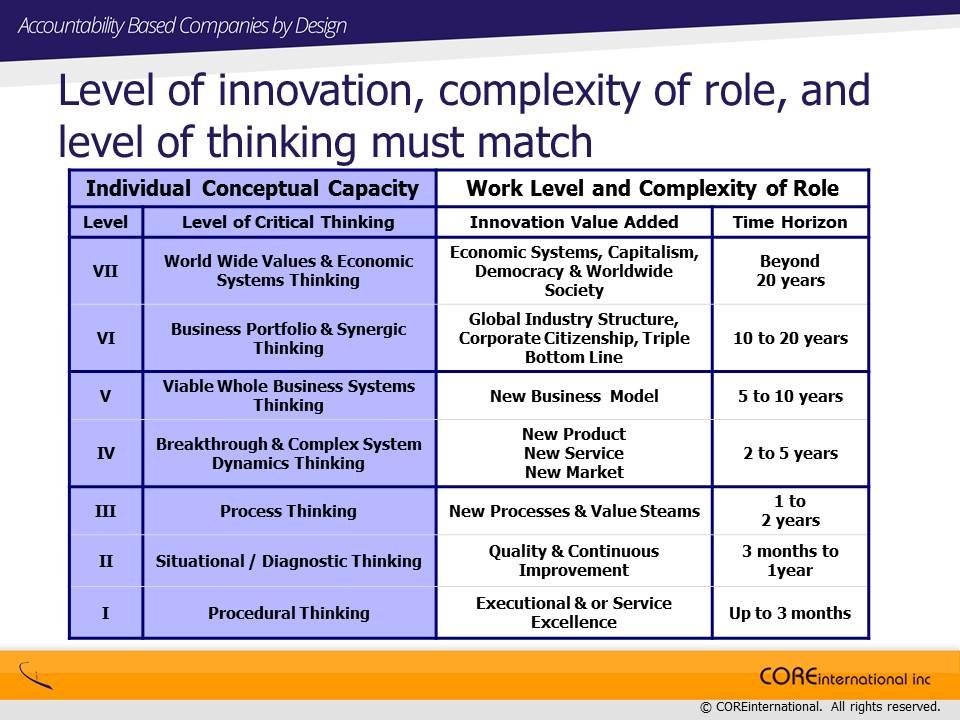 Accountability Based Companies by Design

Level of innovation, complexity of role, and level of thinking must match

| Individual Conceptual Capacity | | Work Level and Complexity of Role | |
|---|---|---|---|
| Level | Level of Critical Thinking | Innovation Value Added | Time Horizon |
| VII | World Wide Values & Economic Systems Thinking | Economic Systems, Capitalism, Democracy & Worldwide Society | Beyond 20 years |
| VI | Business Portfolio & Synergic Thinking | Global Industry Structure, Corporate Citizenship, Triple Bottom Line | 10 to 20 years |
| V | Viable Whole Business Systems Thinking | New Business Model | 5 to 10 years |
| IV | Breakthrough & Complex System Dynamics Thinking | New Product New Service New Market | 2 to 5 years |
| III | Process Thinking | New Processes & Value Steams | 1 to 2 years |
| II | Situational / Diagnostic Thinking | Quality & Continuous Improvement | 3 months to 1year |
| I | Procedural Thinking | Executional & or Service Excellence | Up to 3 months |

COREinternational inc

© COREinternational. All rights reserved.